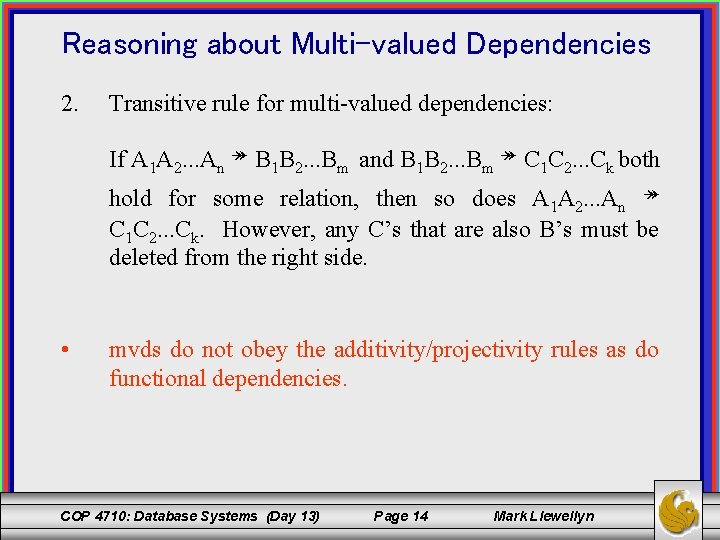 Reasoning about Multi-valued Dependencies

2. Transitive rule for multi-valued dependencies:

If $A_1A_2...A_n \twoheadrightarrow B_1B_2...B_m$ and $B_1B_2...B_m \twoheadrightarrow C_1C_2...C_k$ both hold for some relation, then so does $A_1A_2...A_n \twoheadrightarrow C_1C_2...C_k$. However, any C's that are also B's must be deleted from the right side.

• mvds do not obey the additivity/projectivity rules as do functional dependencies.

COP 4710: Database Systems (Day 13) Page 14 Mark Llewellyn